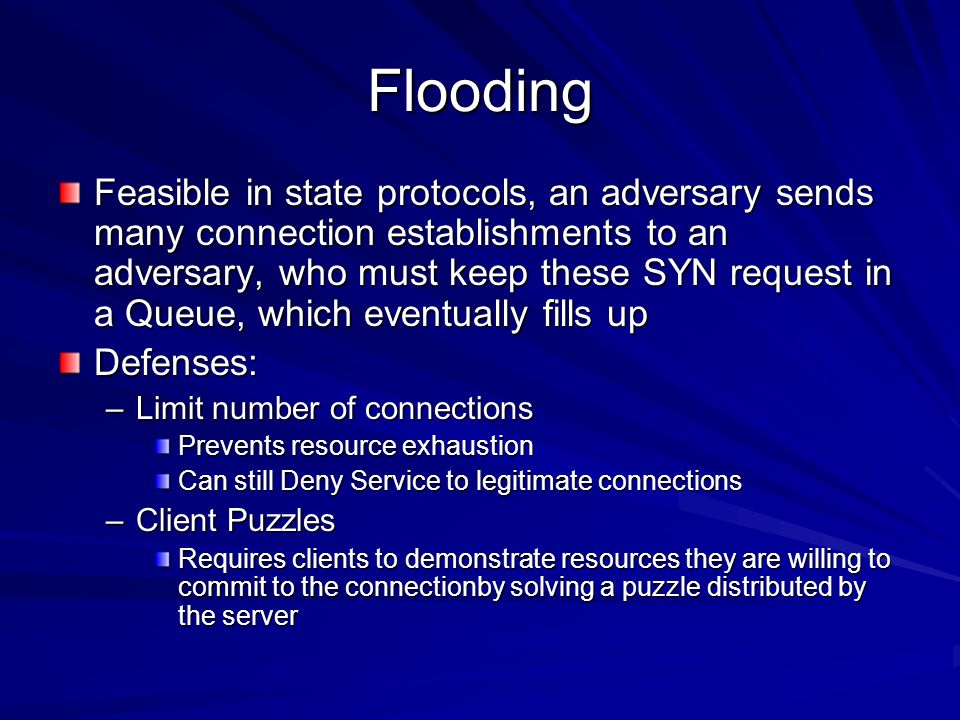 Flooding

Feasible in state protocols, an adversary sends many connection establishments to an adversary, who must keep these SYN request in a Queue, which eventually fills up

Defenses:

– Limit number of connections

Prevents resource exhaustion

Can still Deny Service to legitimate connections

– Client Puzzles

Requires clients to demonstrate resources they are willing to commit to the connectionby solving a puzzle distributed by the server